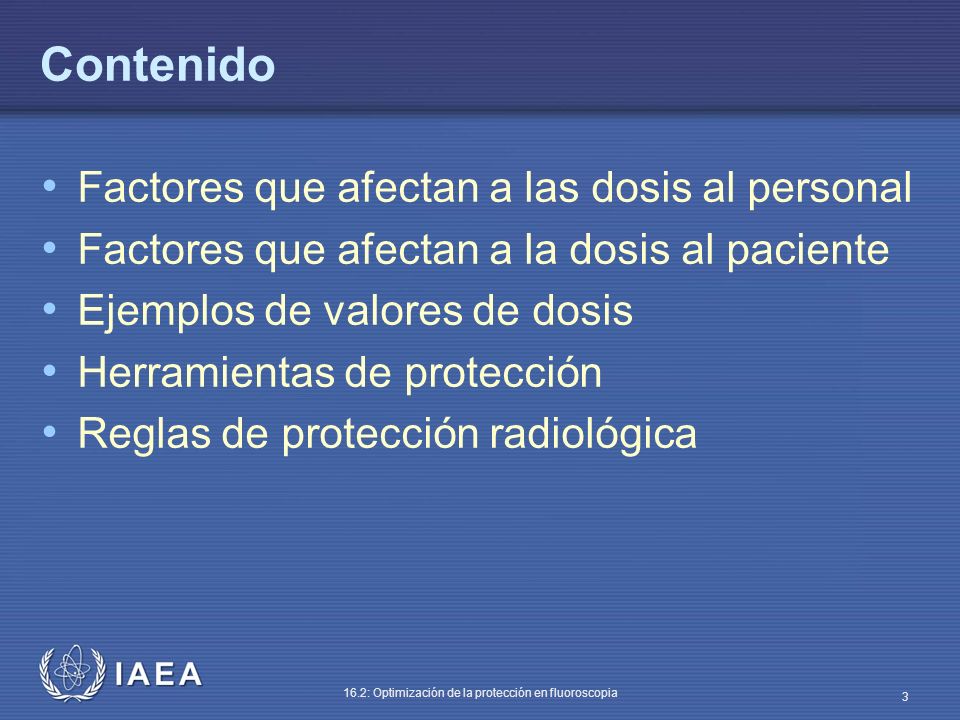 Contenido

• Factores que afectan a las dosis al personal
• Factores que afectan a la dosis al paciente
• Ejemplos de valores de dosis
• Herramientas de protección
• Reglas de protección radiológica

IAEA

16.2: Optimización de la protección en fluoroscopia

3